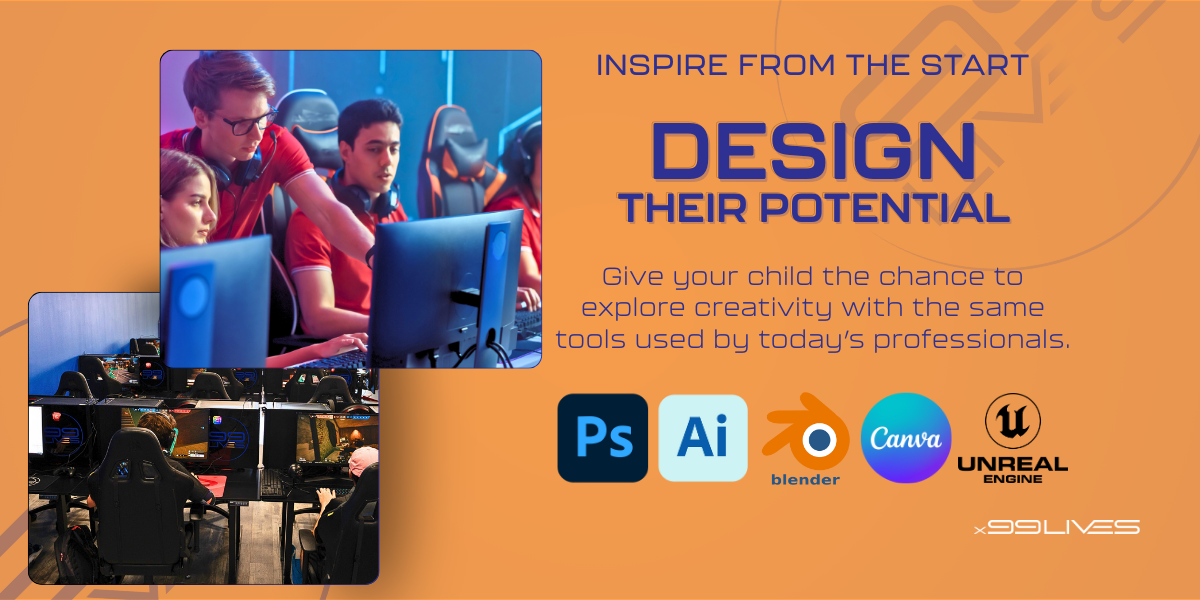 INSPIRE FROM THE START

DESIGN
THEIR POTENTIAL

Give your child the chance to explore creativity with the same tools used by today's professionals.

Ps Ai blender Canva UNREAL ENGINE

x99LIVES